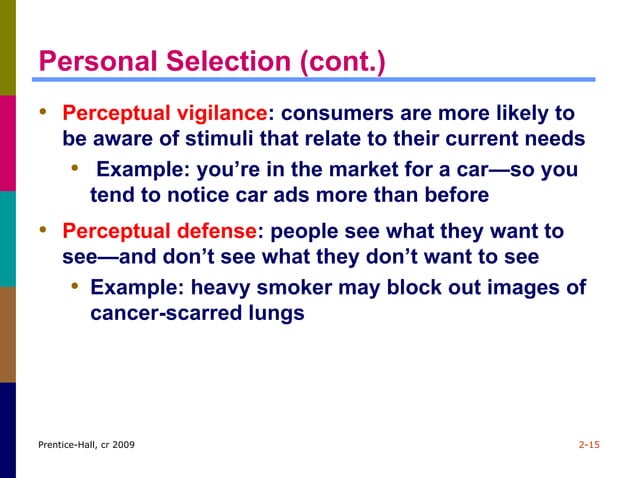 Personal Selection (cont.)

• Perceptual vigilance: consumers are more likely to be aware of stimuli that relate to their current needs
  • Example: you're in the market for a car—so you tend to notice car ads more than before

• Perceptual defense: people see what they want to see—and don't see what they don't want to see
  • Example: heavy smoker may block out images of cancer-scarred lungs

Prentice-Hall, cr 2009

2-15